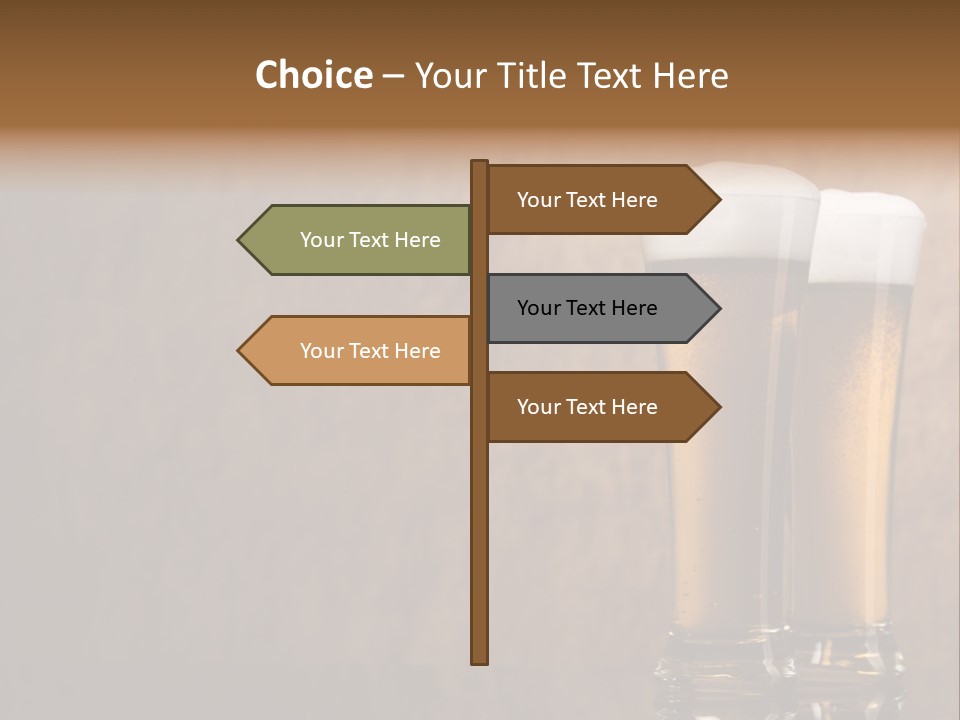 Choice – Your Title Text Here

Your Text Here

Your Text Here

Your Text Here

Your Text Here

Your Text Here